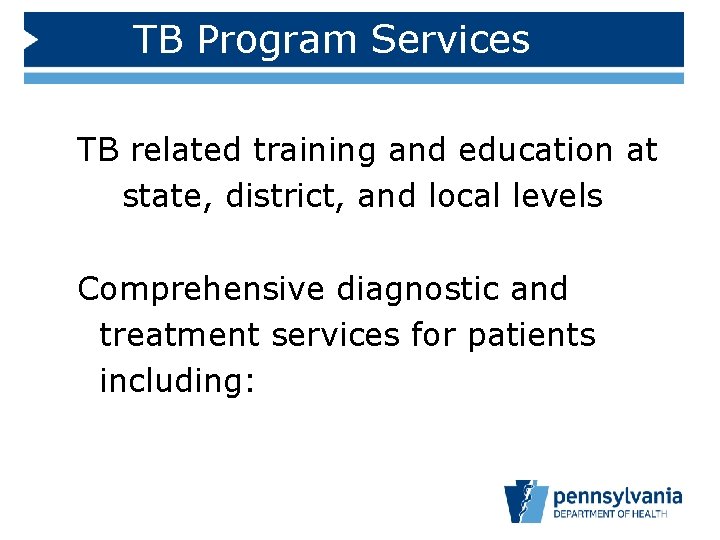 TB Program Services

TB related training and education at state, district, and local levels

Comprehensive diagnostic and treatment services for patients including:

pennsylvania
DEPARTMENT OF HEALTH